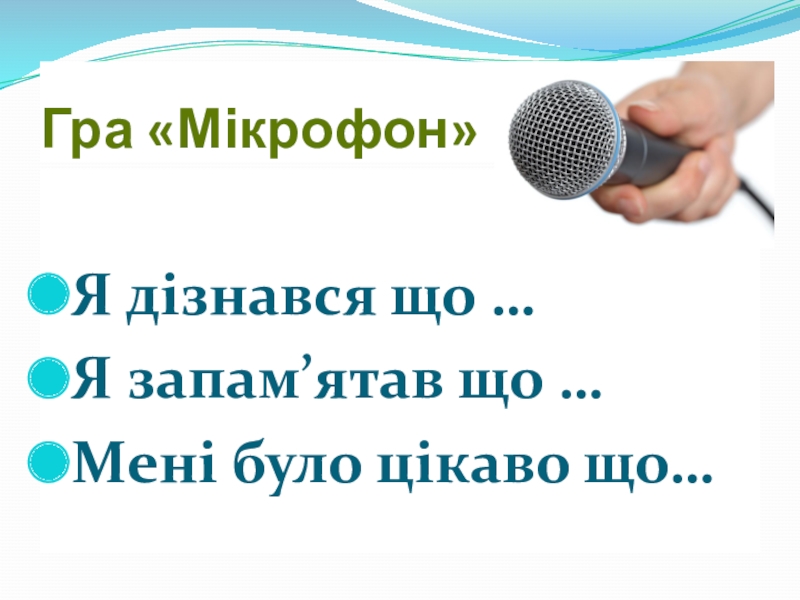 Гра «Мікрофон»

Я дізнався що …
Я запам’ятав що …
Мені було цікаво що…